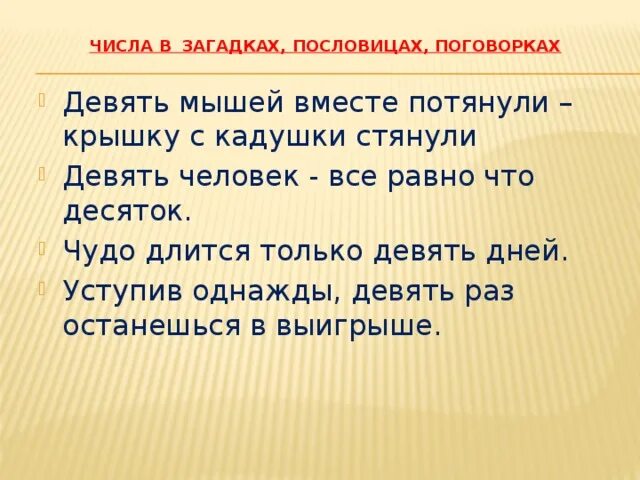 ЧИСЛА В  ЗАГАДКАХ, ПОСЛОВИЦАХ, ПОГОВОРКАХ

Девять мышей вместе потянули – крышку с кадушки стянули

Девять человек - все равно что десяток.

Чудо длится только девять дней.

Уступив однажды, девять раз останешься в выигрыше.